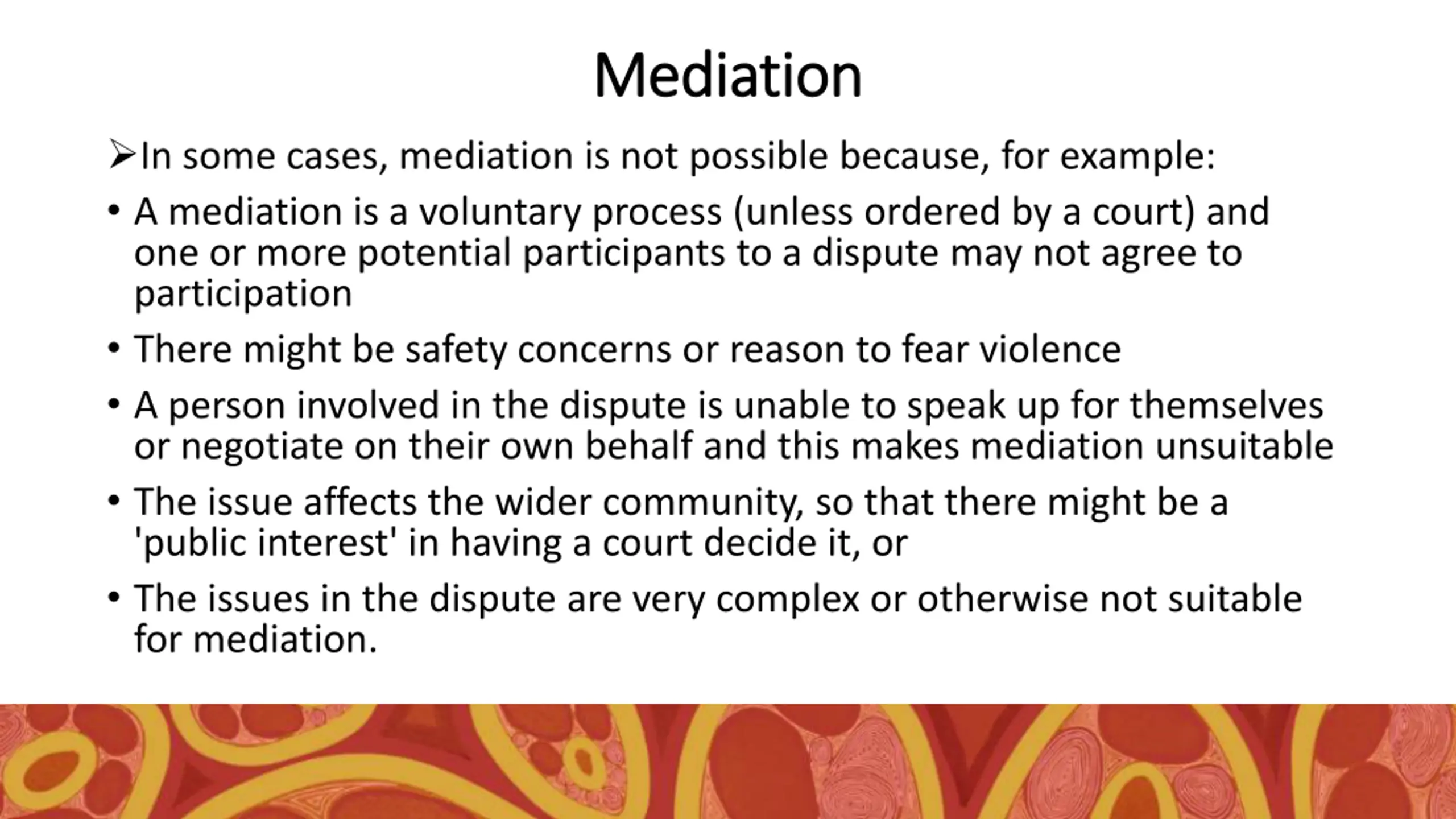 Mediation

➢In some cases, mediation is not possible because, for example:

• A mediation is a voluntary process (unless ordered by a court) and one or more potential participants to a dispute may not agree to participation

• There might be safety concerns or reason to fear violence

• A person involved in the dispute is unable to speak up for themselves or negotiate on their own behalf and this makes mediation unsuitable

• The issue affects the wider community, so that there might be a 'public interest' in having a court decide it, or

• The issues in the dispute are very complex or otherwise not suitable for mediation.